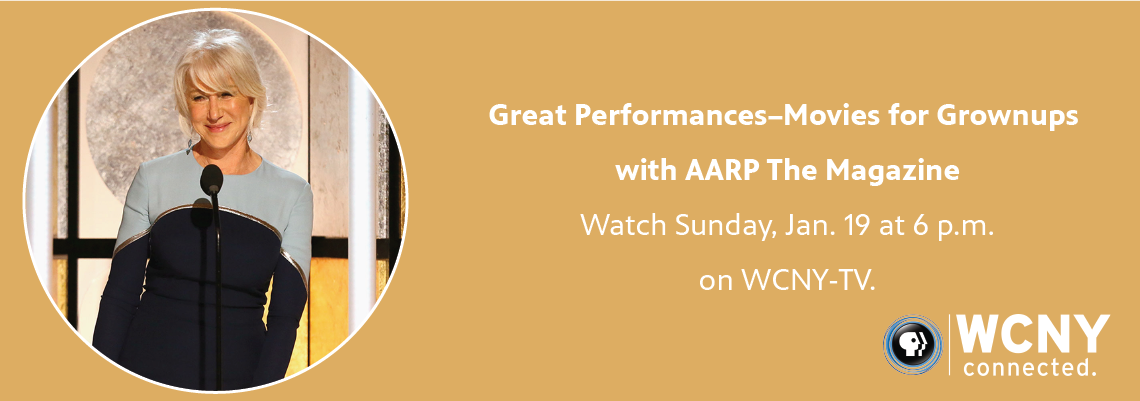 Great Performances–Movies for Grownups with AARP The Magazine

Watch Sunday, Jan. 19 at 6 p.m. on WCNY-TV.

WCNY
connected.